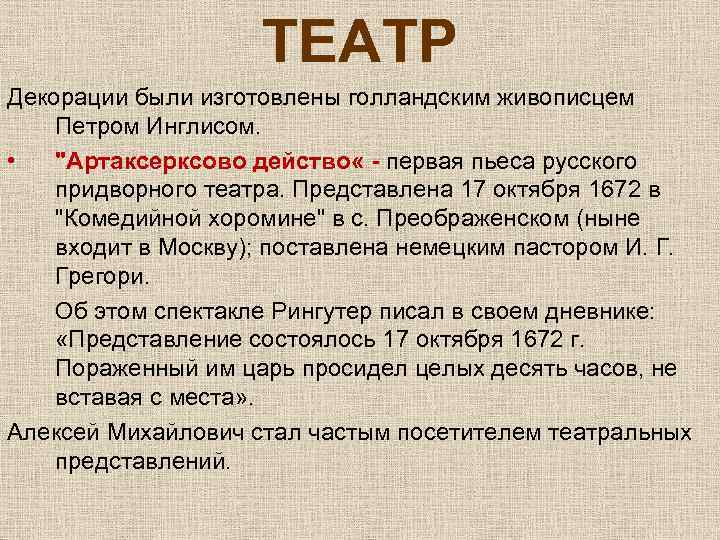 ТЕАТР

Декорации были изготовлены голландским живописцем Петром Инглисом.

• "Артаксерксово действо« - первая пьеса русского придворного театра. Представлена 17 октября 1672 в "Комедийной хоромине" в с. Преображенском (ныне входит в Москву); поставлена немецким пастором И. Г. Грегори.

Об этом спектакле Рингутер писал в своем дневнике: «Представление состоялось 17 октября 1672 г. Пораженный им царь просидел целых десять часов, не вставая с места».

Алексей Михайлович стал частым посетителем театральных представлений.